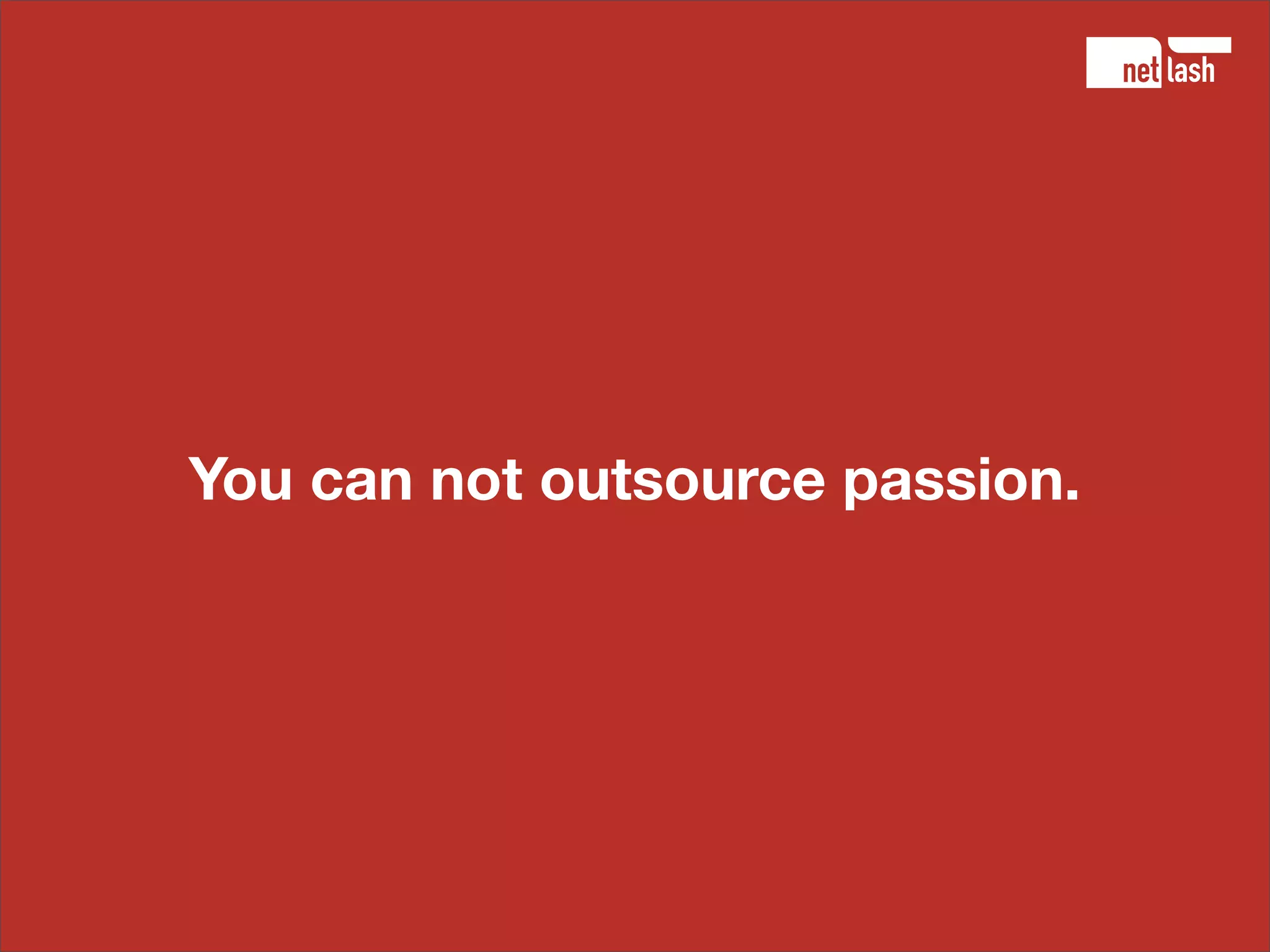 net lash

You can not outsource passion.